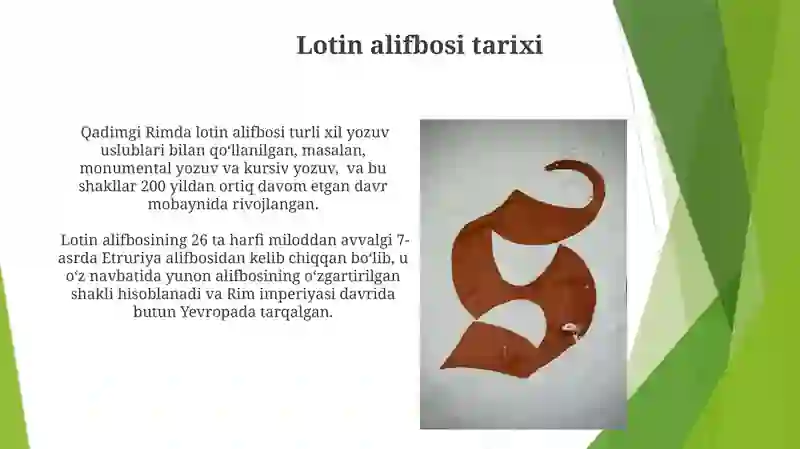 Lotin alifbosi tarixi

Qadimgi Rimda lotin alifbosi turli xil yozuv uslublari bilan qo‘llanilgan, masalan, monumental yozuv va kursiv yozuv, va bu shakllar 200 yildan ortiq davom etgan davr mobaynida rivojlangan.

Lotin alifbosining 26 ta harfi miloddan avvalgi 7-asrda Etruriya alifbosidan kelib chiqqan bo‘lib, u o‘z navbatida yunon alifbosining o‘zgartirilgan shakli hisoblanadi va Rim imperiyasi davrida butun Yevropada tarqalgan.